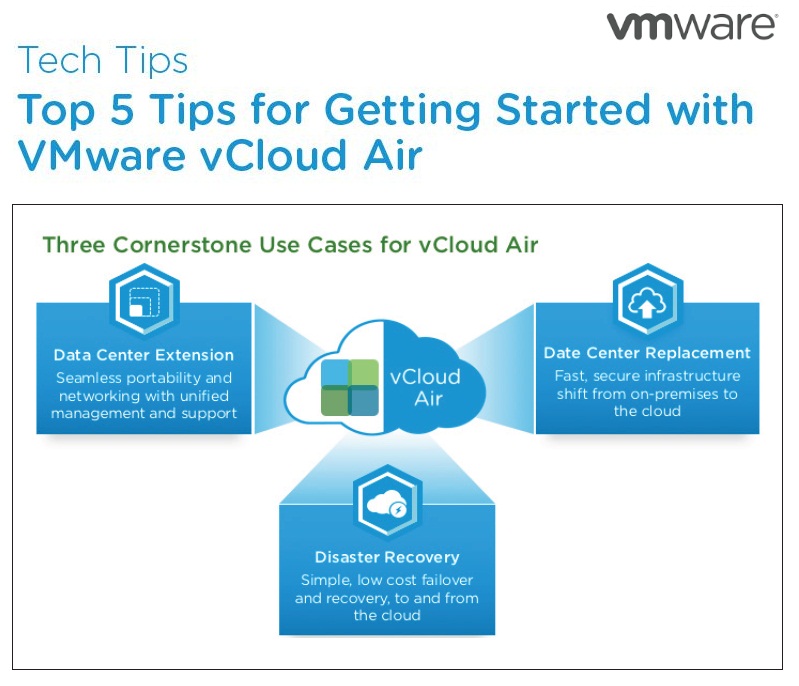 vmware

Tech Tips

Top 5 Tips for Getting Started with VMware vCloud Air

Three Cornerstone Use Cases for vCloud Air

Data Center Extension
Seamless portability and networking with unified management and support

vCloud Air

Date Center Replacement
Fast, secure infrastructure shift from on-premises to the cloud

Disaster Recovery
Simple, low cost failover and recovery, to and from the cloud